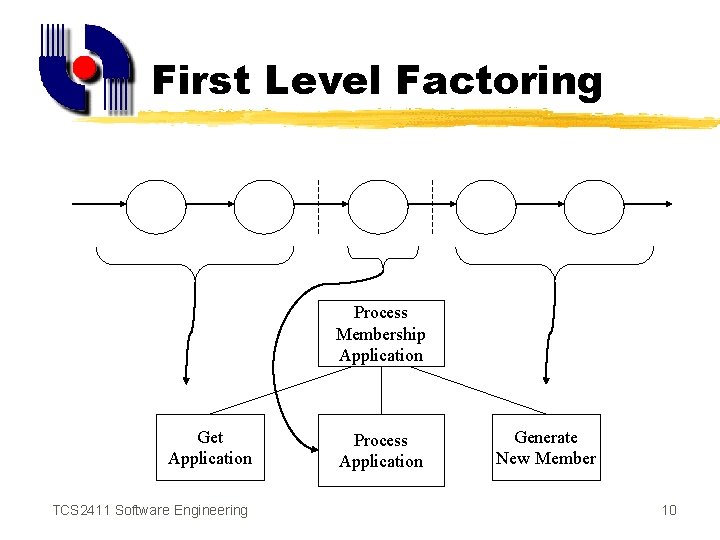 First Level Factoring

Process Membership Application

Get Application

Process Application

Generate New Member

TCS2411 Software Engineering

10